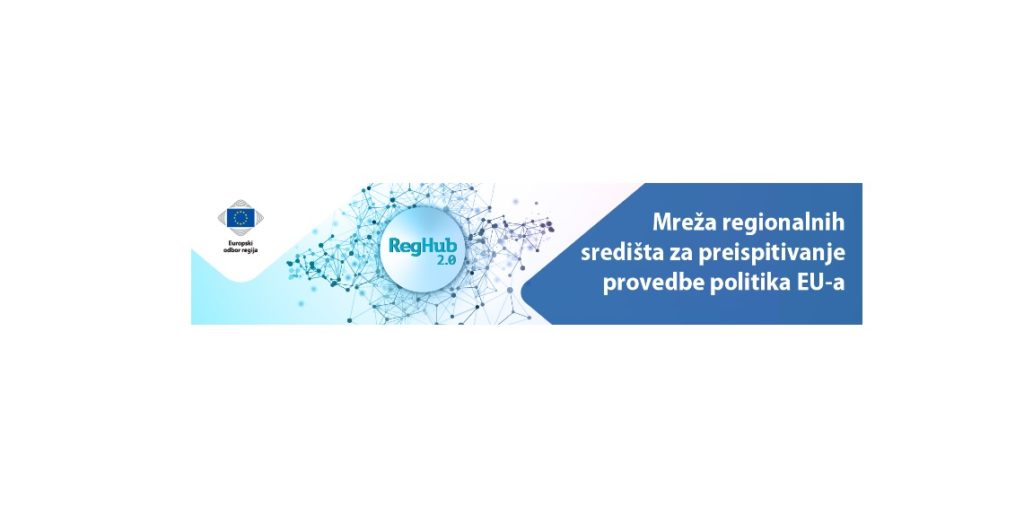 Europski odbor regija

RegHub 2.0

Mreža regionalnih središta za preispitivanje provedbe politika EU-a